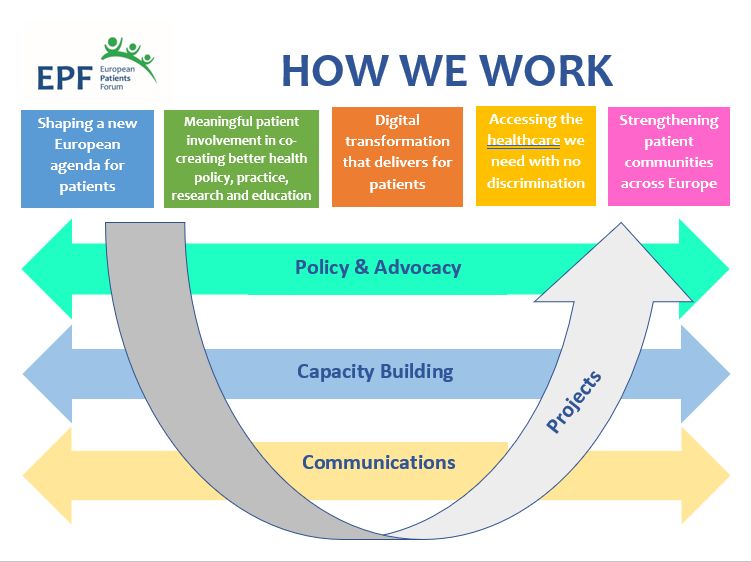 EPF European Patients Forum

HOW WE WORK

Shaping a new European agenda for patients

Meaningful patient involvement in co-creating better health policy, practice, research and education

Digital transformation that delivers for patients

Accessing the healthcare we need with no discrimination

Strengthening patient communities across Europe

Policy & Advocacy

Capacity Building

Communications

Projects